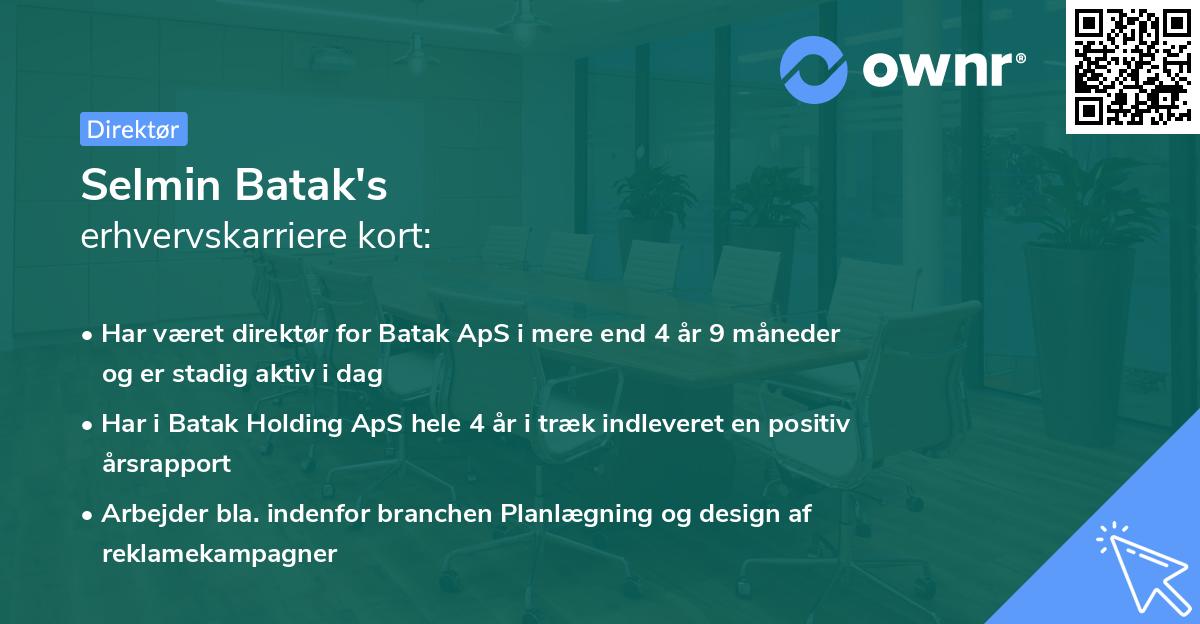 ownr®

Direktør

Selmin Batak's
erhvervskarriere kort:

• Har været direktør for Batak ApS i mere end 4 år 9 måneder og er stadig aktiv i dag

• Har i Batak Holding ApS hele 4 år i træk indleveret en positiv årsrapport

• Arbejder bla. indenfor branchen Planlægning og design af reklamekampagner